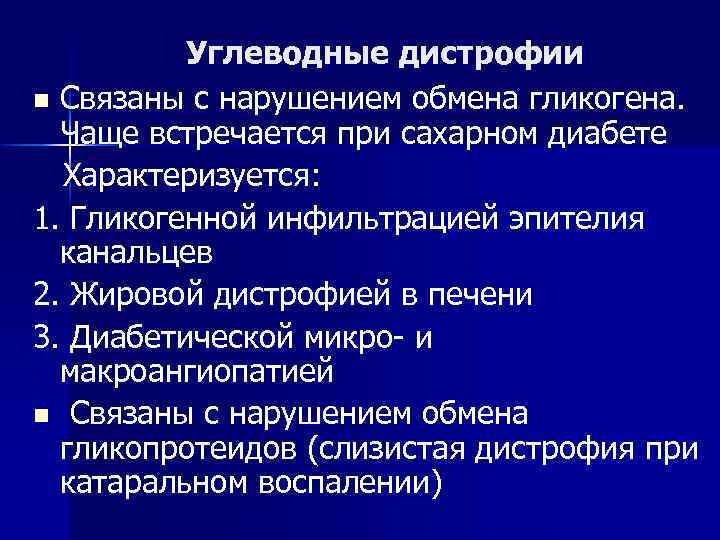 Углеводные дистрофии

■ Связаны с нарушением обмена гликогена. Чаще встречается при сахарном диабете

Характеризуется:

1. Гликогенной инфильтрацией эпителия канальцев

2. Жировой дистрофией в печени

3. Диабетической микро- и макроангиопатией

■ Связаны с нарушением обмена гликопротеидов (слизистая дистрофия при катаральном воспалении)